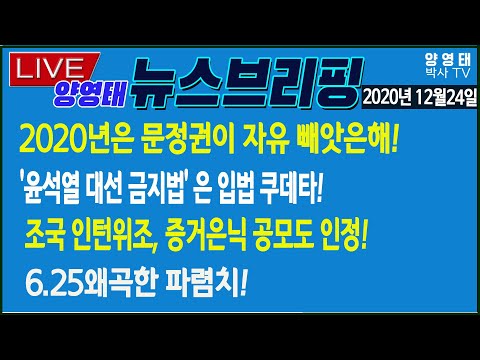 LIVE
양영태
뉴스브리핑

양 영 태
박사 TV

2020년 12월24일

2020년은 문정권이 자유 빼앗은해!
'윤석열 대선 금지법' 은 입법 쿠데타!
조국 인턴위조, 증거은닉 공모도 인정!
6.25왜곡한 파렴치!